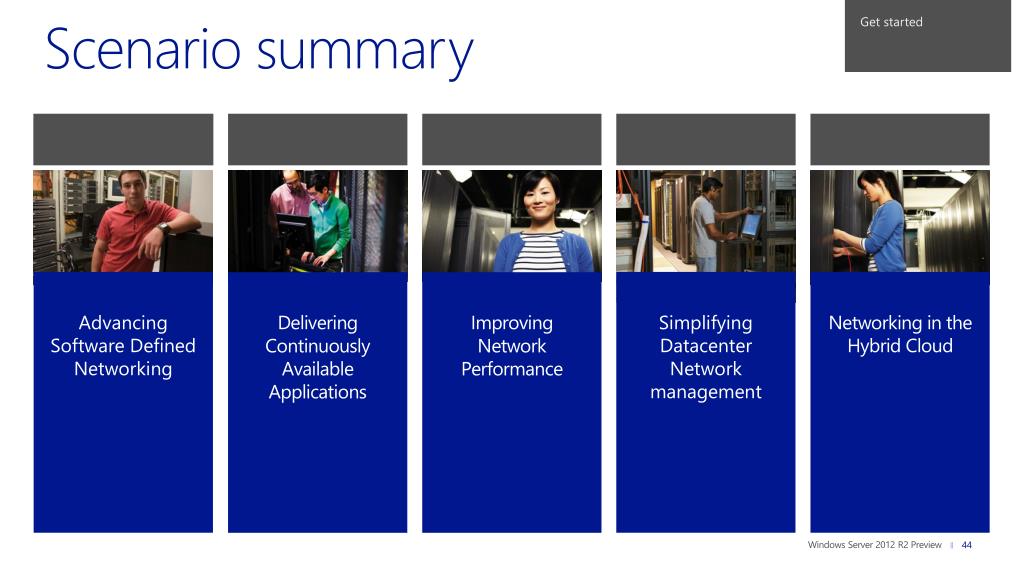 Scenario summary

Get started

Advancing Software Defined Networking

Delivering Continuously Available Applications

Improving Network Performance

Simplifying Datacenter Network management

Networking in the Hybrid Cloud

Windows Server 2012 R2 Preview | 44